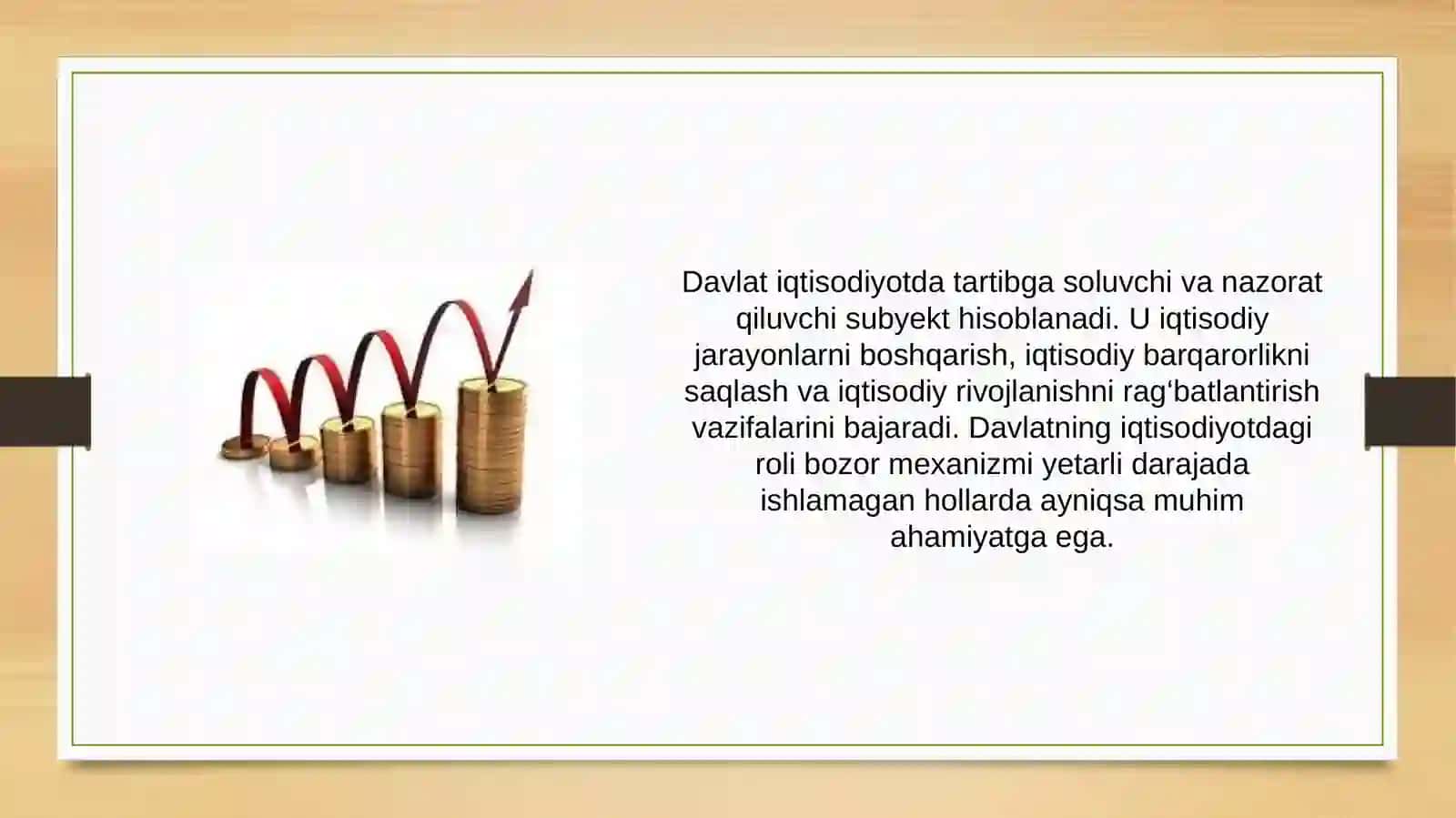 Davlat iqtisodiyotda tartibga soluvchi va nazorat qiluvchi subyekt hisoblanadi. U iqtisodiy jarayonlarni boshqarish, iqtisodiy barqarorlikni saqlash va iqtisodiy rivojlanishni rag‘batlantirish vazifalarini bajaradi. Davlatning iqtisodiyotdagi roli bozor mexanizmi yetarli darajada ishlamagan hollarda ayniqsa muhim ahamiyatga ega.